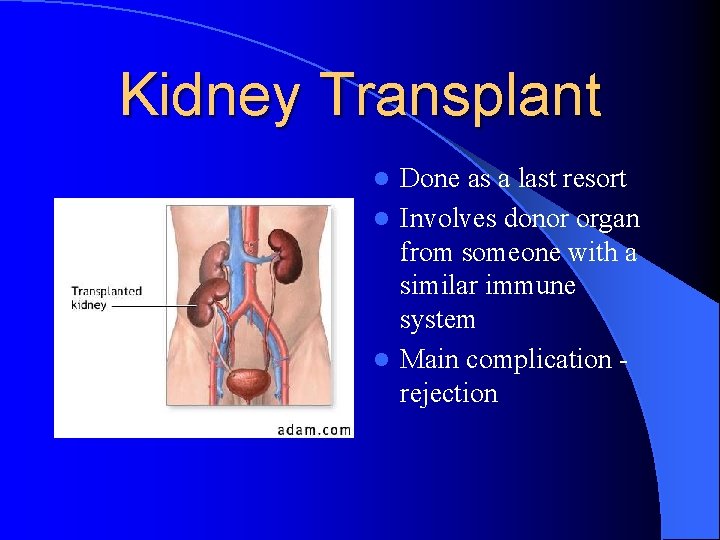 Kidney Transplant

Transplanted kidney

adam.com

- Done as a last resort
- Involves donor organ from someone with a similar immune system
- Main complication - rejection